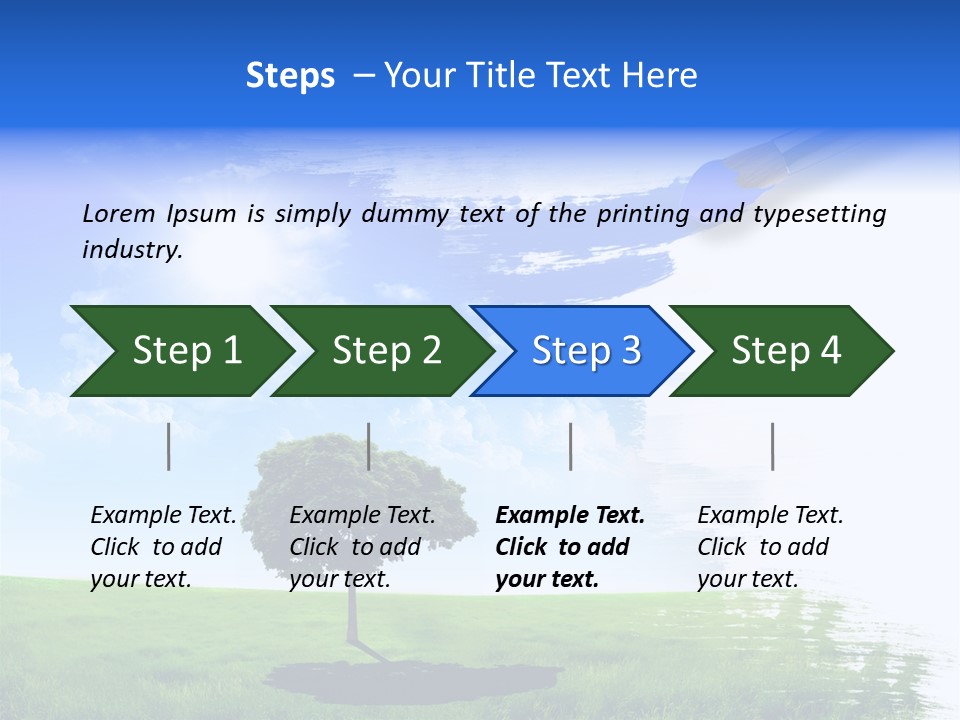 Steps – Your Title Text Here

Lorem Ipsum is simply dummy text of the printing and typesetting industry.

Step 1

Step 2

Step 3

Step 4

Example Text. Click to add your text.

Example Text. Click to add your text.

Example Text. Click to add your text.

Example Text. Click to add your text.